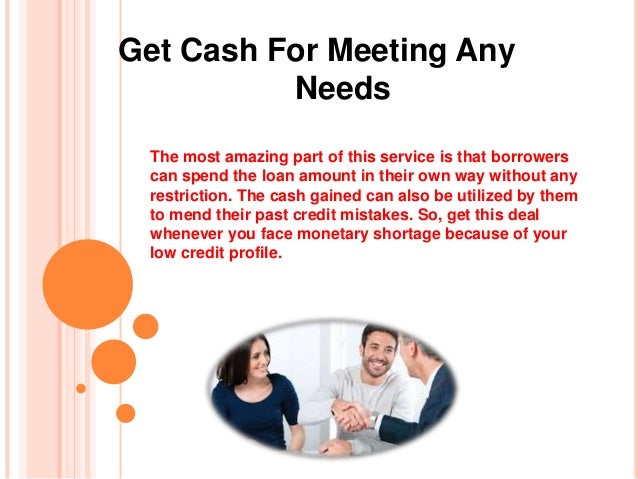 Get Cash For Meeting Any Needs

The most amazing part of this service is that borrowers can spend the loan amount in their own way without any restriction. The cash gained can also be utilized by them to mend their past credit mistakes. So, get this deal whenever you face monetary shortage because of your low credit profile.